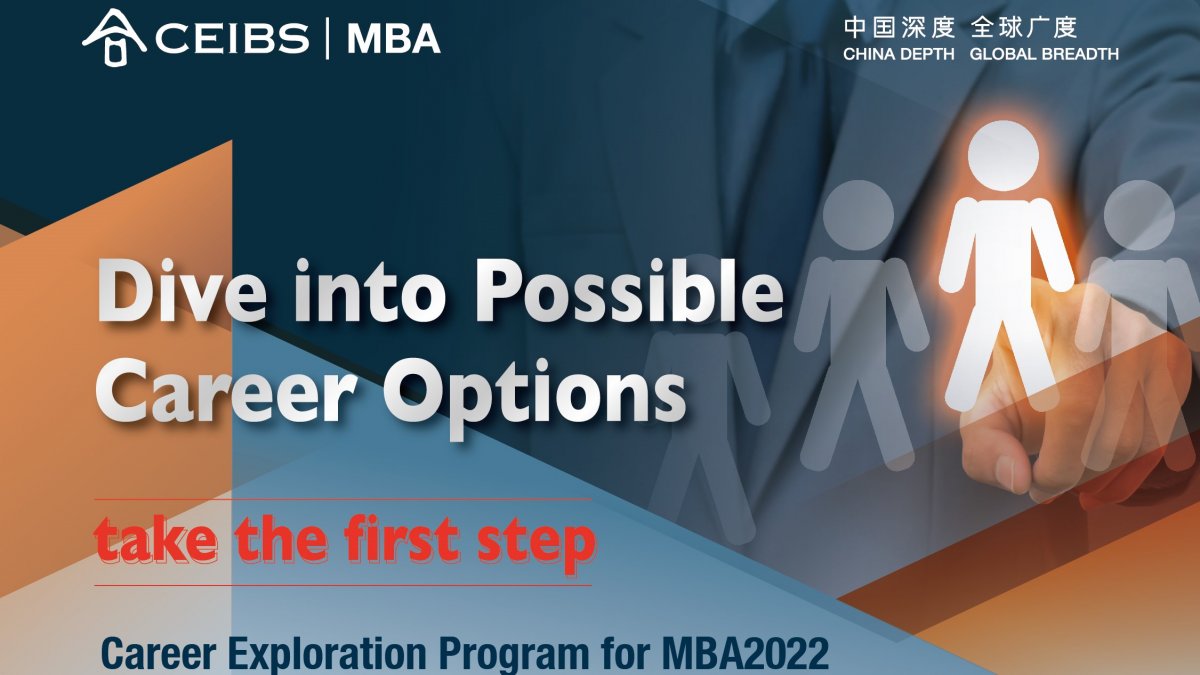 CEIBS | MBA

中国深度 全球广度
CHINA DEPTH GLOBAL BREADTH

Dive into Possible Career Options

take the first step

Career Exploration Program for MBA2022